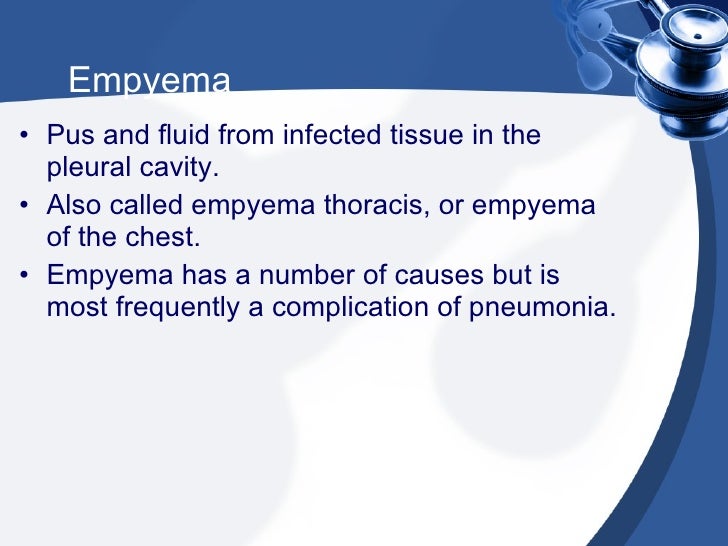 Empyema

• Pus and fluid from infected tissue in the pleural cavity.
• Also called empyema thoracis, or empyema of the chest.
• Empyema has a number of causes but is most frequently a complication of pneumonia.